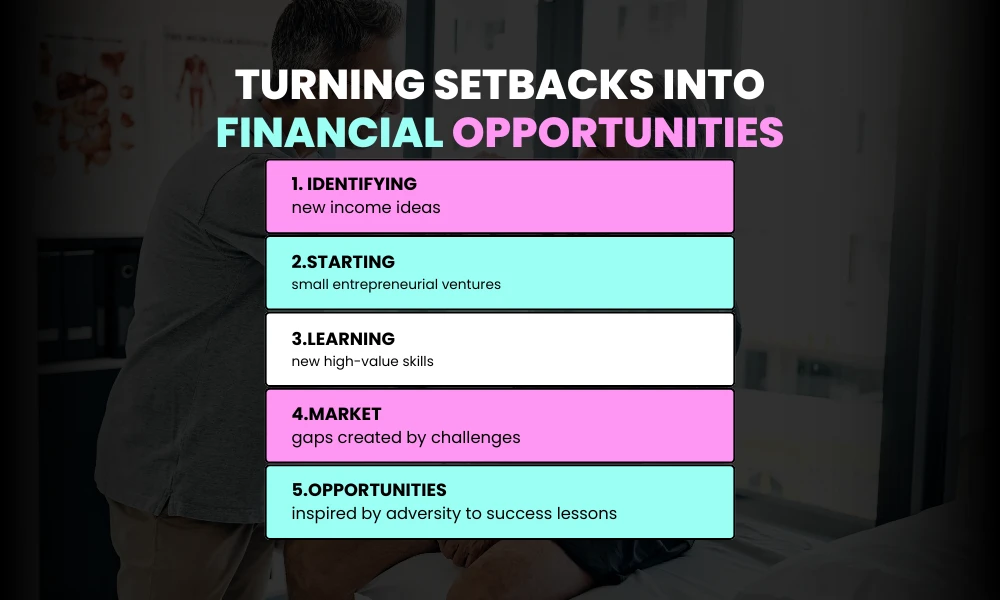 TURNING SETBACKS INTO FINANCIAL OPPORTUNITIES

1. IDENTIFYING
new income ideas

2.STARTING
small entrepreneurial ventures

3.LEARNING
new high-value skills

4.MARKET
gaps created by challenges

5.OPPORTUNITIES
inspired by adversity to success lessons